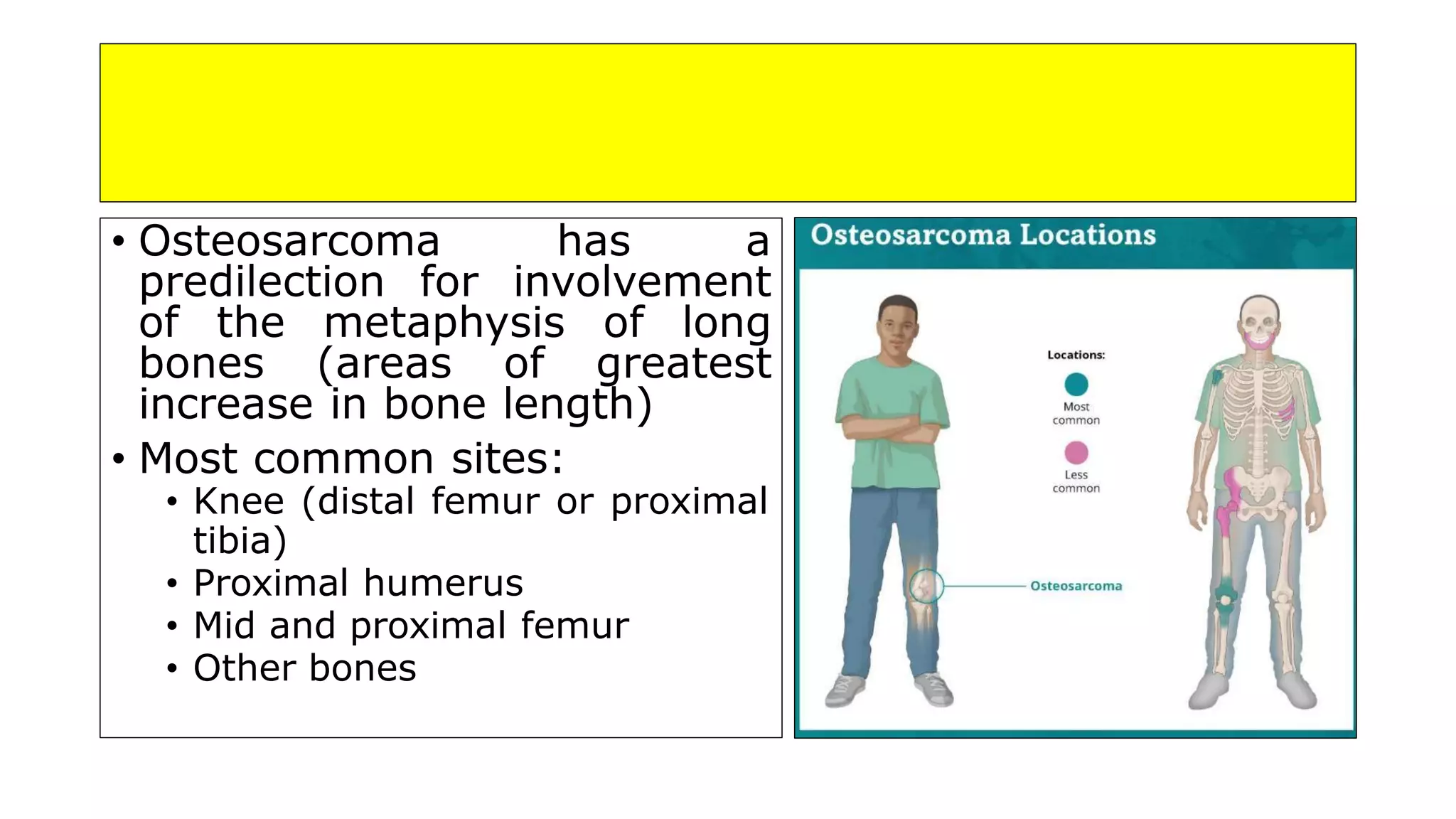 • Osteosarcoma has a predilection for involvement of the metaphysis of long bones (areas of greatest increase in bone length)

• Most common sites:
  • Knee (distal femur or proximal tibia)
  • Proximal humerus
  • Mid and proximal femur
  • Other bones

Osteosarcoma Locations

Locations:

Most common

Less common

Osteosarcoma